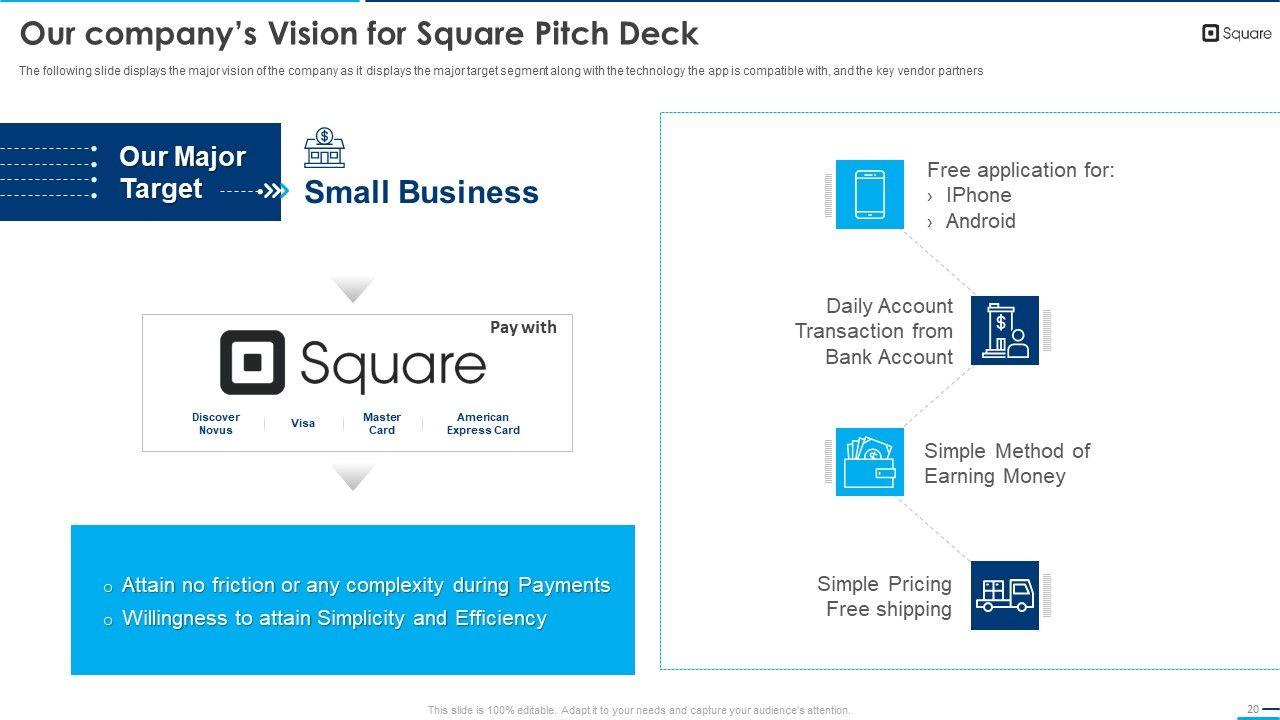 Our company's Vision for Square Pitch Deck

Square

The following slide displays the major vision of the company as it displays the major target segment along with the technology the app is compatible with, and the key vendor partners

Our Major Target

Small Business

Pay with

Square

Discover Novus

Visa

Master Card

American Express Card

o Attain no friction or any complexity during Payments
o Willingness to attain Simplicity and Efficiency

Free application for:
› IPhone
› Android

Daily Account Transaction from Bank Account

Simple Method of Earning Money

Simple Pricing Free shipping

This slide is 100% editable. Adapt it to your needs and capture your audience's attention.

20